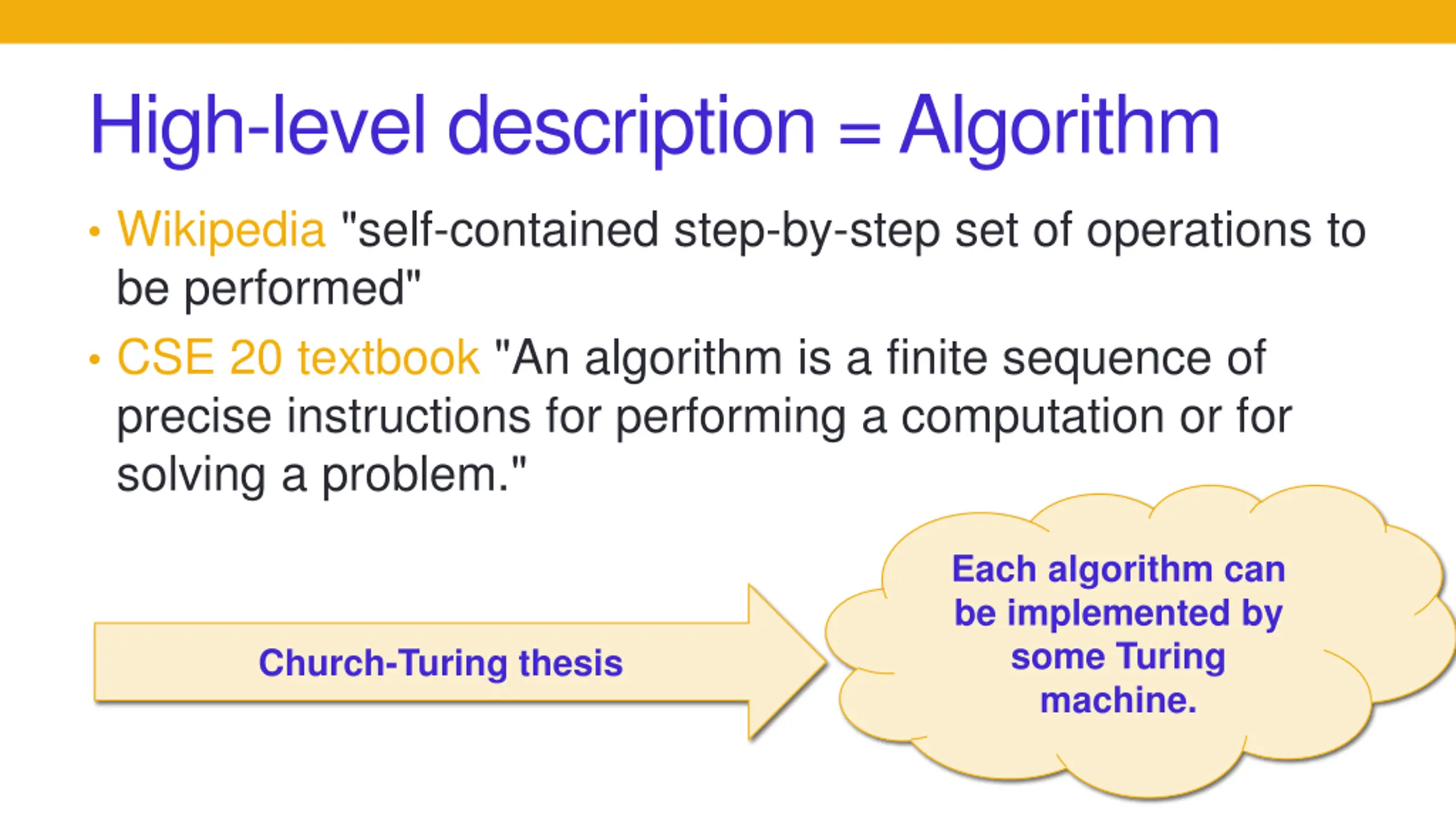 High-level description = Algorithm

• Wikipedia "self-contained step-by-step set of operations to be performed"

• CSE 20 textbook "An algorithm is a finite sequence of precise instructions for performing a computation or for solving a problem."

Church-Turing thesis

Each algorithm can be implemented by some Turing machine.